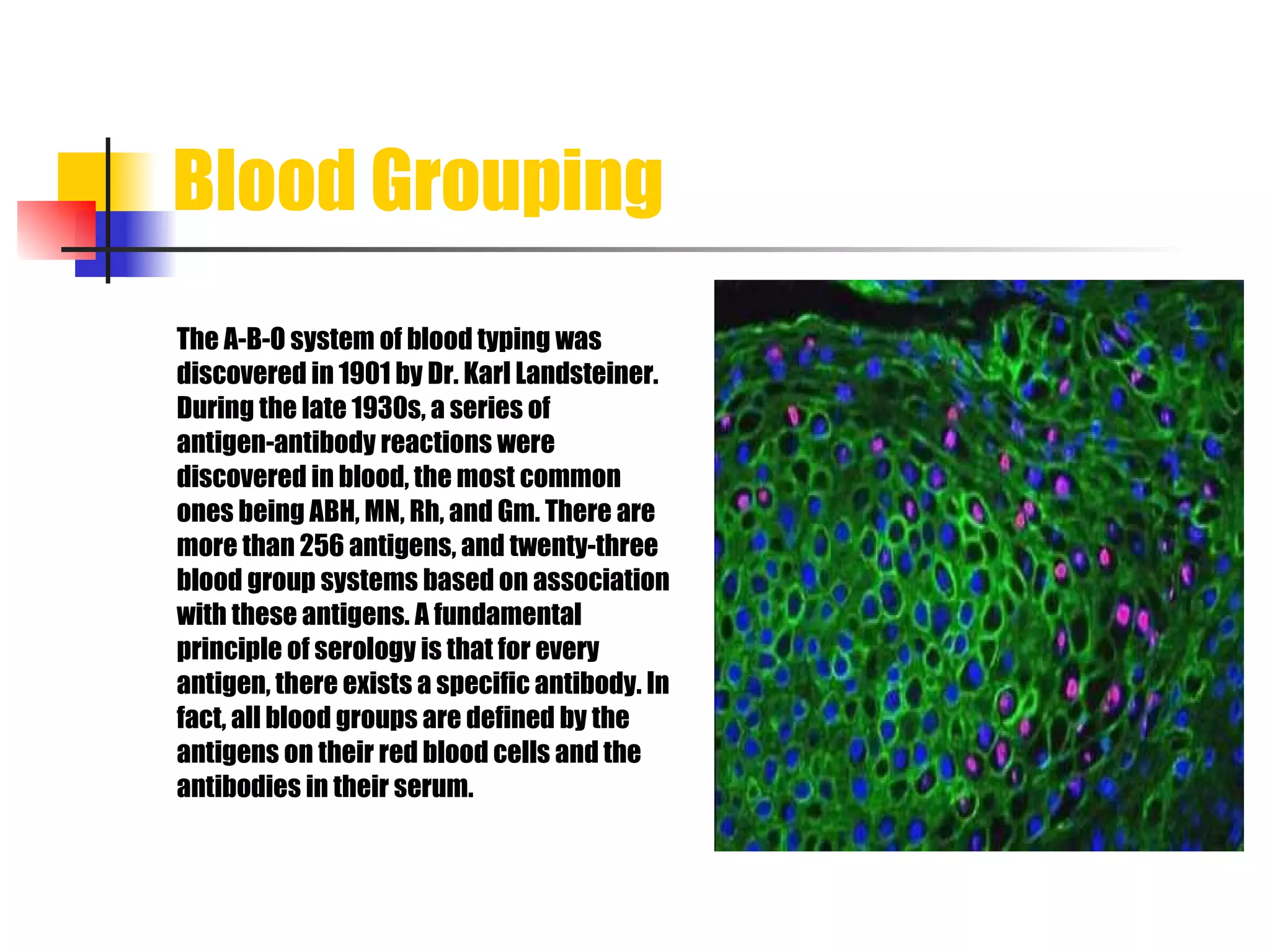 Blood Grouping

The A-B-O system of blood typing was discovered in 1901 by Dr. Karl Landsteiner. During the late 1930s, a series of antigen-antibody reactions were discovered in blood, the most common ones being ABH, MN, Rh, and Gm. There are more than 256 antigens, and twenty-three blood group systems based on association with these antigens. A fundamental principle of serology is that for every antigen, there exists a specific antibody. In fact, all blood groups are defined by the antigens on their red blood cells and the antibodies in their serum.